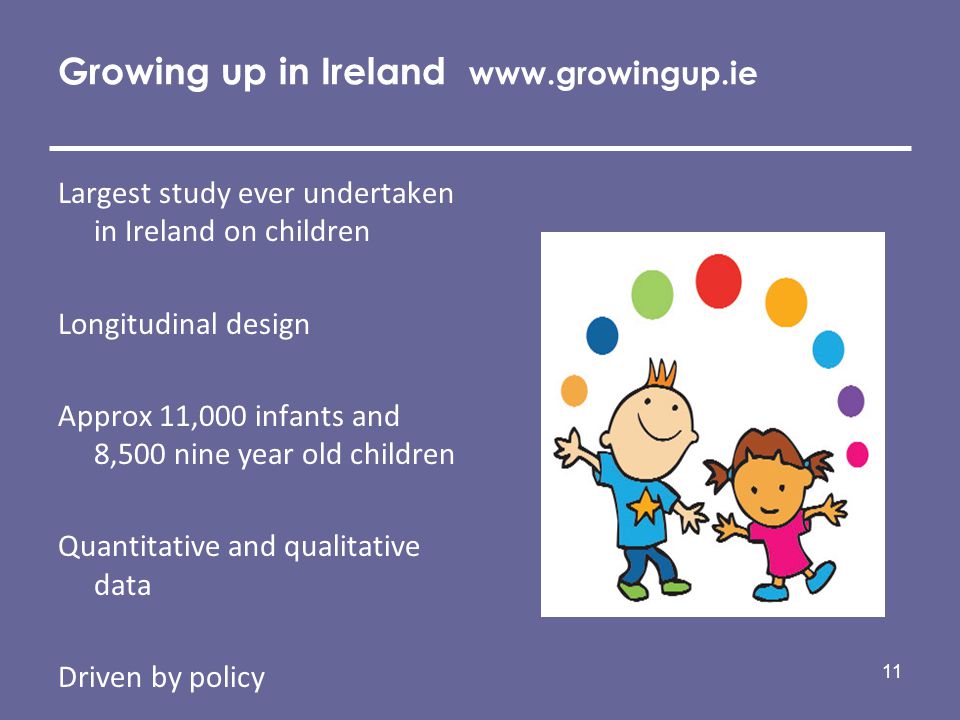 Growing up in Ireland www.growingup.ie

Largest study ever undertaken in Ireland on children

Longitudinal design

Approx 11,000 infants and 8,500 nine year old children

Quantitative and qualitative data

Driven by policy

11